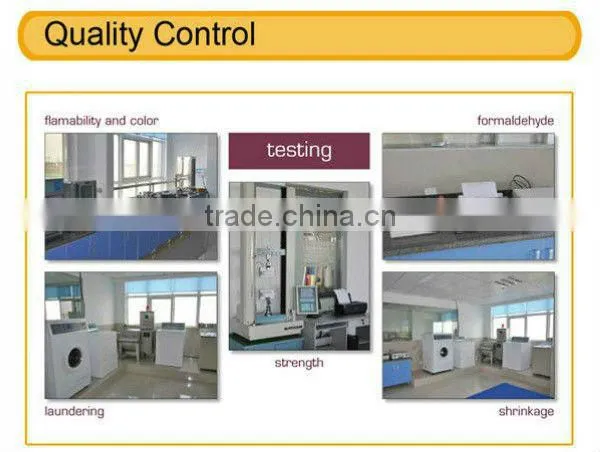 Quality Control

flamability and color

testing

formaldehyde

trade.china.cn

strength

laundering

shrinkage